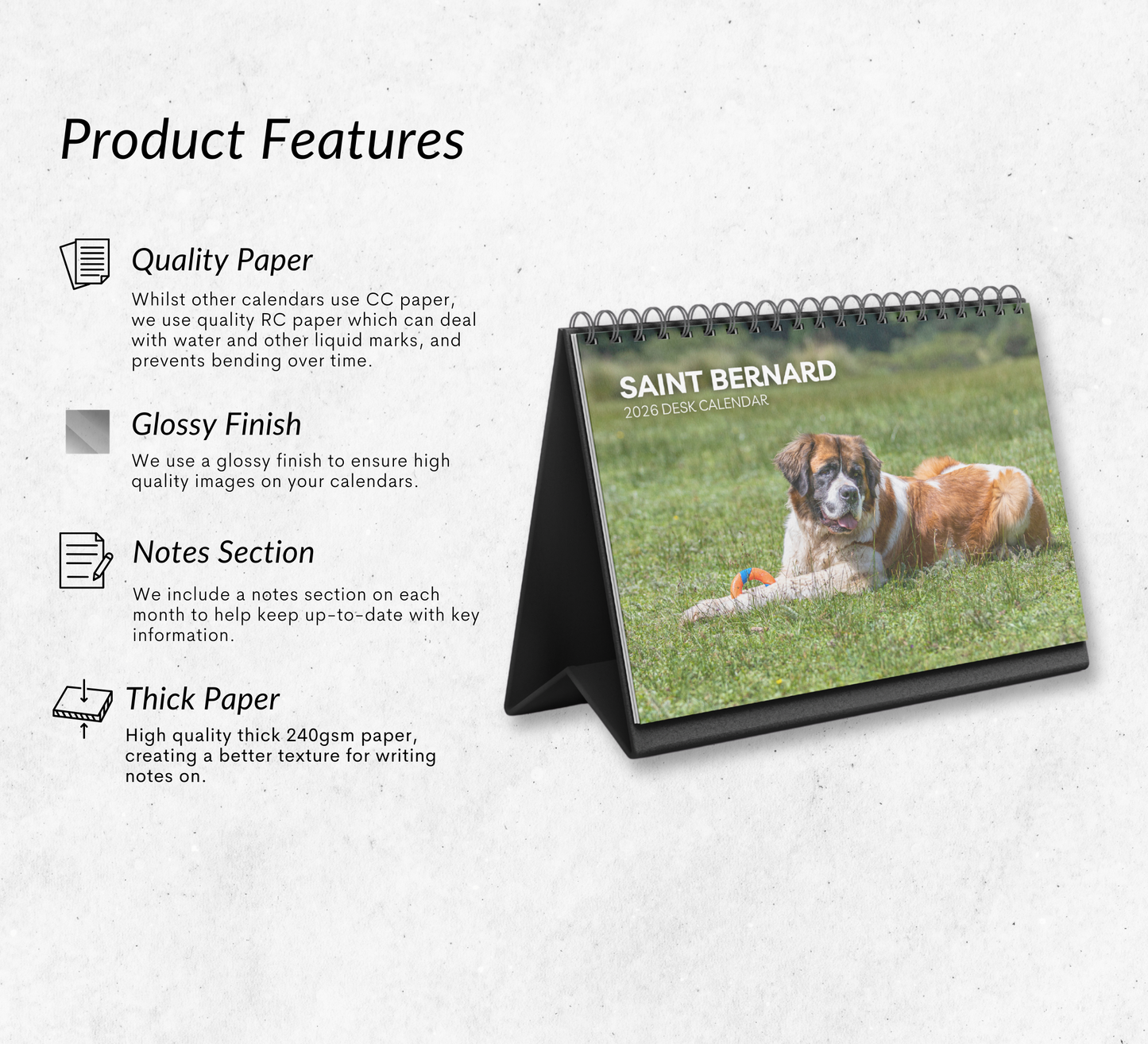 Product Features

Quality Paper

Whilst other calendars use CC paper, we use quality RC paper which can deal with water and other liquid marks, and prevents bending over time.

Glossy Finish

We use a glossy finish to ensure high quality images on your calendars.

Notes Section

We include a notes section on each month to help keep up-to-date with key information.

Thick Paper

High quality thick 240gsm paper, creating a better texture for writing notes on.

SAINT BERNARD
2026 DESK CALENDAR